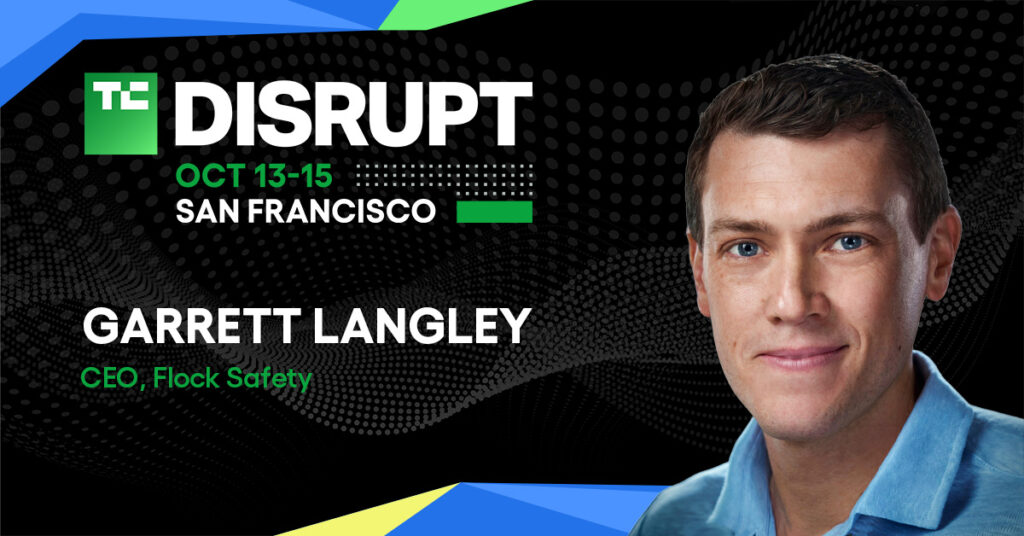 TC DISRUPT
OCT 13-15
SAN FRANCISCO

GARRETT LANGLEY
CEO, Flock Safety